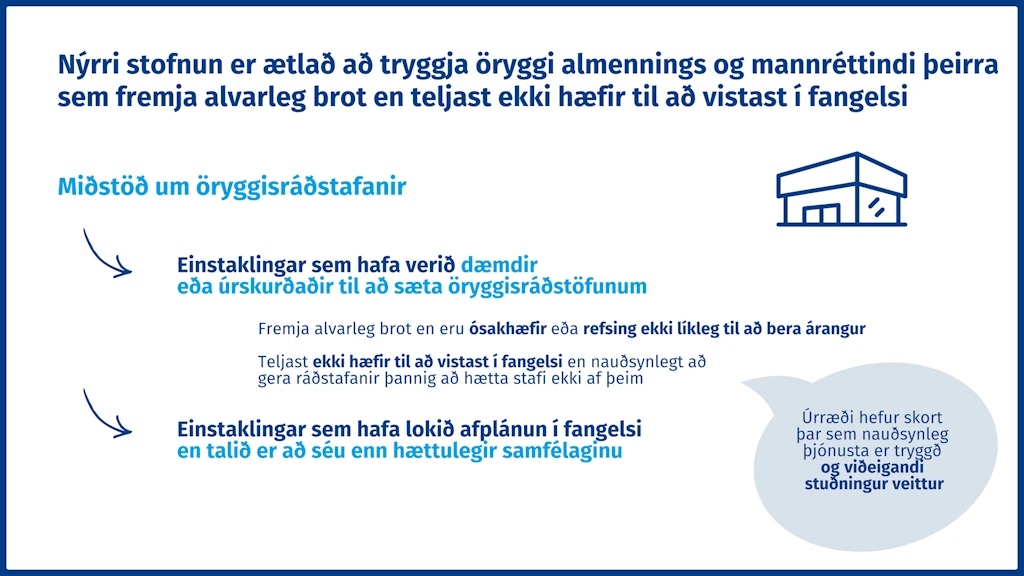 Nýrri stofnun er ætlað að tryggja öryggi almennings og mannréttindi þeirra sem fremja alvarleg brot en teljast ekki hæfir til að vistast í fangelsi

Miðstöð um öryggisráðstafanir

Einstaklingar sem hafa verið dæmdir eða úrskurðaðir til að sæta öryggisráðstöfunum

Fremja alvarleg brot en eru ósakhæfir eða refsing ekki líkleg til að bera árangur

Teljast ekki hæfir til að vistast í fangelsi en nauðsynlegt að gera ráðstafanir þannig að hætta stafi ekki af þeim

Einstaklingar sem hafa lokið afplánun í fangelsi en talið er að séu enn hættulegir samfélaginu

Úrræði hefur skort þar sem nauðsynleg þjónusta er tryggð og viðeigandi stuðningur veittur